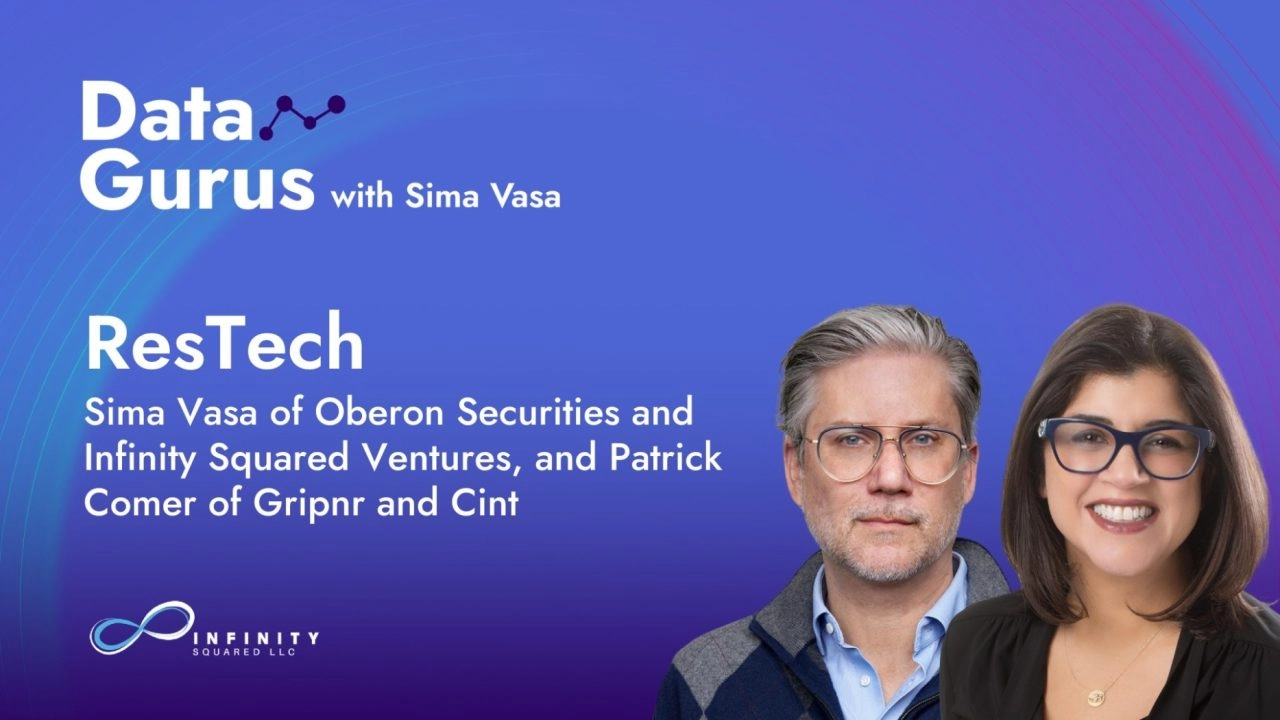 Data
Gurus with Sima Vasa

ResTech

Sima Vasa of Oberon Securities and Infinity Squared Ventures, and Patrick Comer of Gripnr and Cint

INFINITY
SQUARED LLC